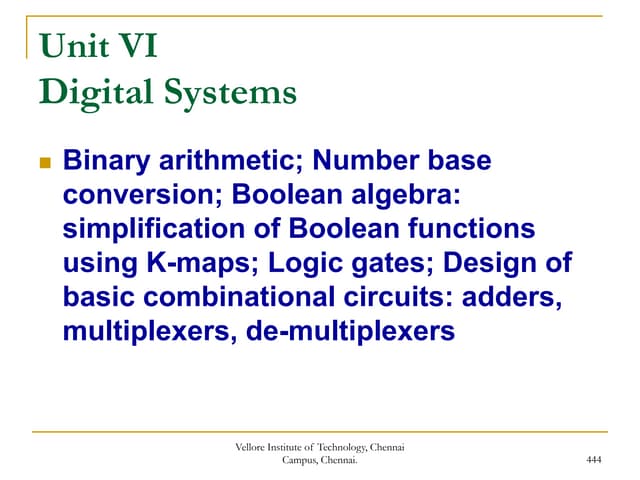 Unit VI
Digital Systems

Binary arithmetic; Number base conversion; Boolean algebra: simplification of Boolean functions using K-maps; Logic gates; Design of basic combinational circuits: adders, multiplexers, de-multiplexers

Vellore Institute of Technology, Chennai Campus, Chennai.

444